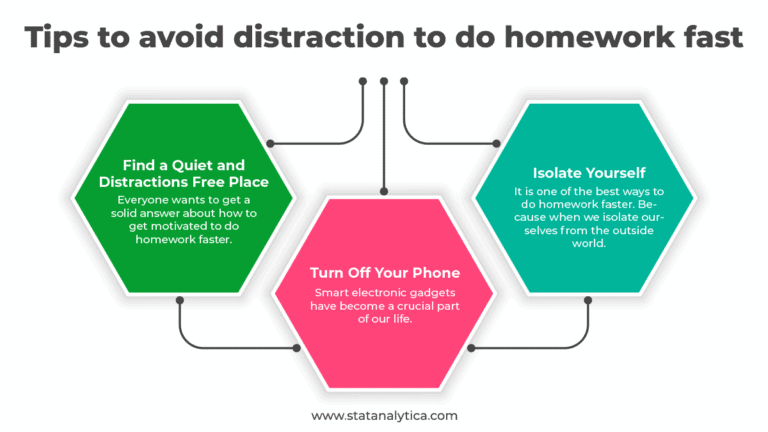 Tips to avoid distraction to do homework fast

Find a Quiet and Distractions Free Place
Everyone wants to get a solid answer about how to get motivated to do homework faster.

Turn Off Your Phone
Smart electronic gadgets have become a crucial part of our life.

Isolate Yourself
It is one of the best ways to do homework faster. Because when we isolate ourselves from the outside world.

www.statanalytica.com